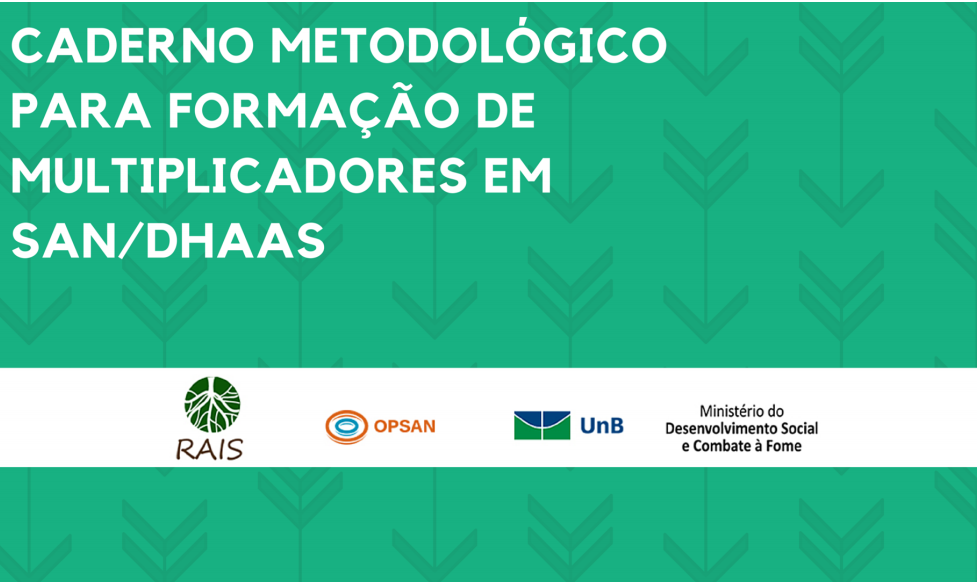 CADERNO METODOLÓGICO PARA FORMAÇÃO DE MULTIPLICADORES EM SAN/DHAAS

RAIS

OPSAN

UnB

Ministério do Desenvolvimento Social e Combate à Fome